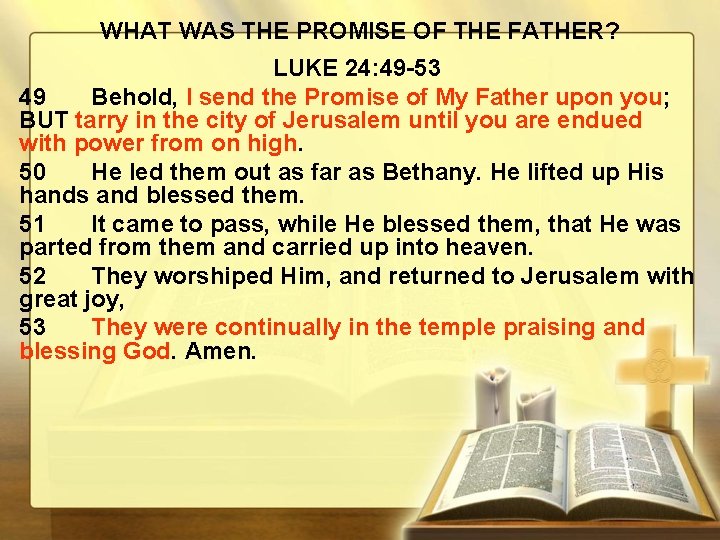 WHAT WAS THE PROMISE OF THE FATHER?

LUKE 24:49-53

49 Behold, I send the Promise of My Father upon you; BUT tarry in the city of Jerusalem until you are endued with power from on high.

50 He led them out as far as Bethany. He lifted up His hands and blessed them.

51 It came to pass, while He blessed them, that He was parted from them and carried up into heaven.

52 They worshiped Him, and returned to Jerusalem with great joy,

53 They were continually in the temple praising and blessing God. Amen.